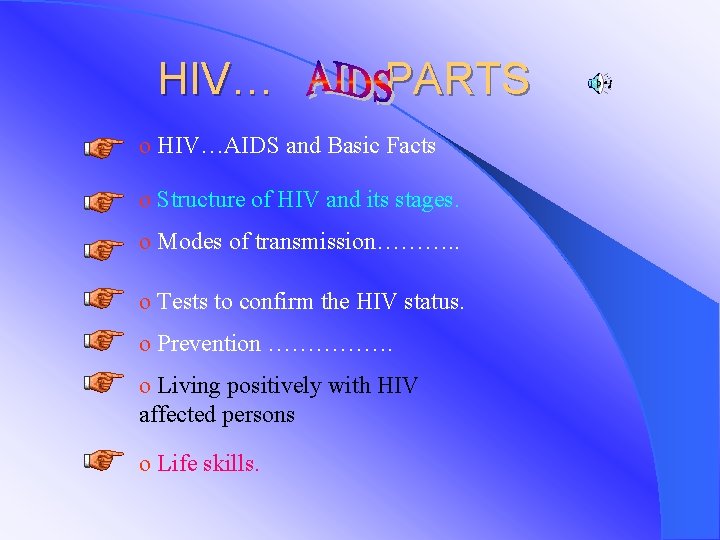 HIV… AIDS PARTS

o HIV…AIDS and Basic Facts

o Structure of HIV and its stages.

o Modes of transmission………..

o Tests to confirm the HIV status.

o Prevention …………….

o Living positively with HIV affected persons

o Life skills.